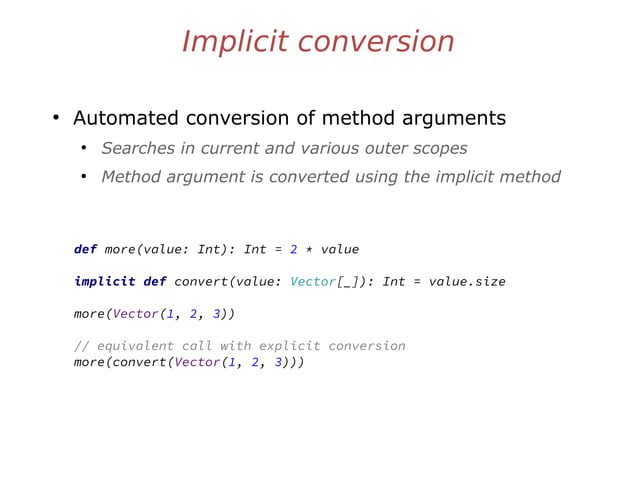 Implicit conversion

• Automated conversion of method arguments
  • Searches in current and various outer scopes
  • Method argument is converted using the implicit method

def more(value: Int): Int = 2 * value

implicit def convert(value: Vector[_]): Int = value.size

more(Vector(1, 2, 3))

// equivalent call with explicit conversion
more(convert(Vector(1, 2, 3)))